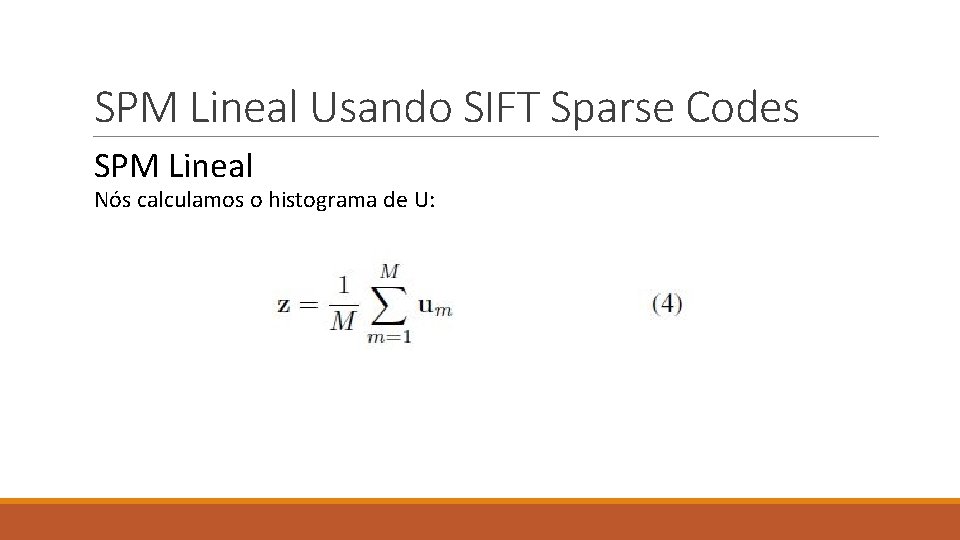 SPM Lineal Usando SIFT Sparse Codes

SPM Lineal

Nós calculamos o histograma de U:

$\mathbf{z} = \frac{1}{M} \sum_{m=1}^{M} \mathbf{u}_m$ (4)